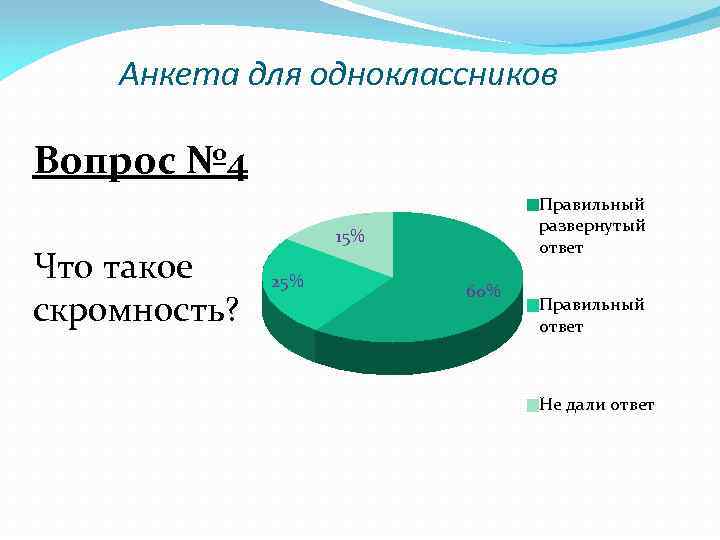 Анкета для одноклассников

Вопрос №4

Что такое скромность?

15%

25%

60%

Правильный развернутый ответ

Правильный ответ

Не дали ответ